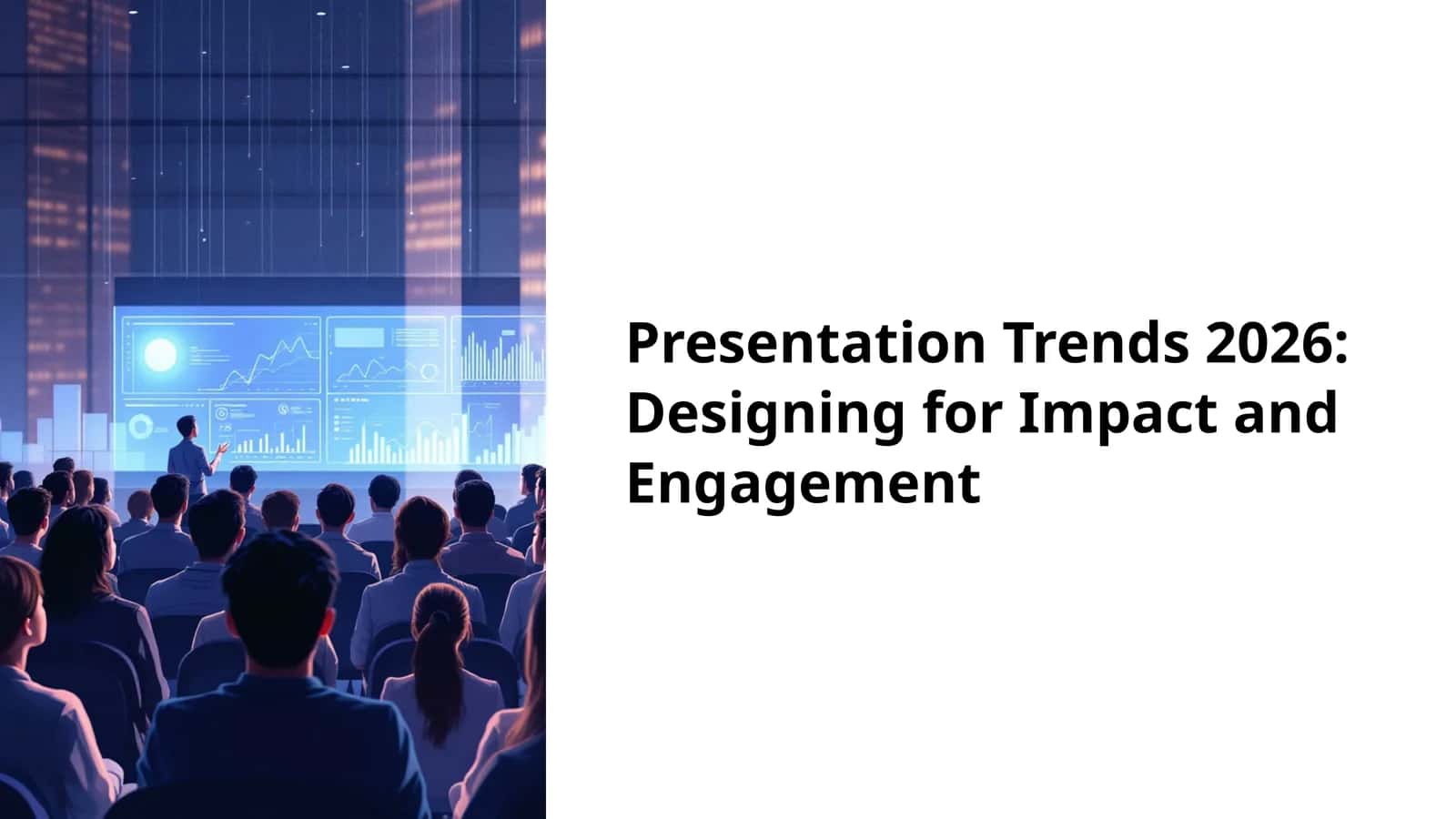 Presentation Trends 2026: Designing for Impact and Engagement